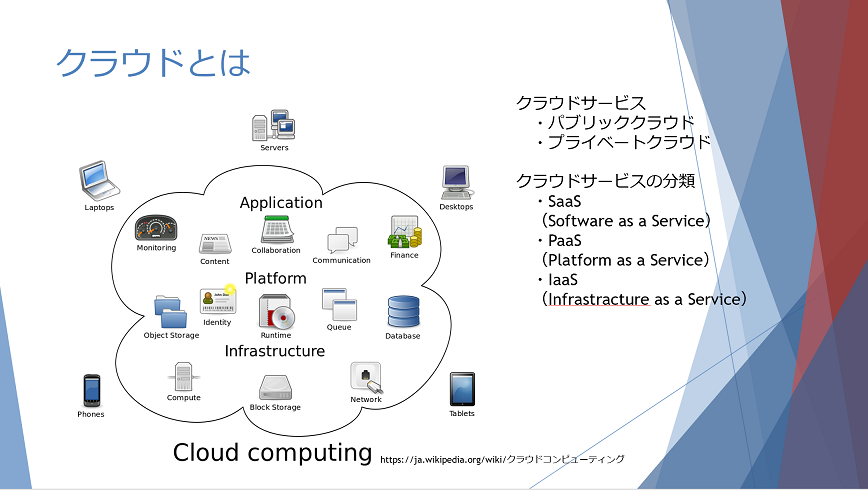 クラウドとは

Servers

Laptops

Desktops

Application

Monitoring

Content

Collaboration

Communication

Finance

Platform

Object Storage

Identity

Runtime

Queue

Database

Infrastructure

Compute

Block Storage

Network

Phones

Tablets

Cloud computing https://ja.wikipedia.org/wiki/クラウドコンピューティング

クラウドサービス
・パブリッククラウド
・プライベートクラウド

クラウドサービスの分類
・SaaS
（Software as a Service）
・PaaS
（Platform as a Service）
・IaaS
（Infrastructure as a Service）